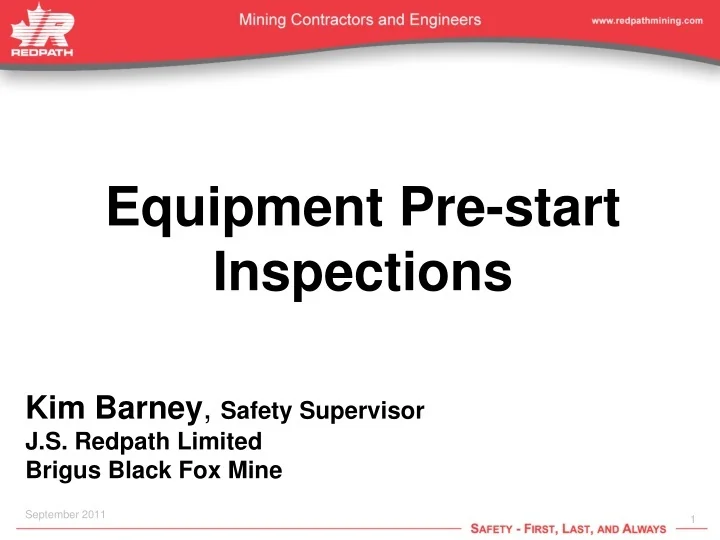 REDPATH

Mining Contractors and Engineers

www.redpathmining.com

Equipment Pre-start Inspections

Kim Barney, Safety Supervisor
J.S. Redpath Limited
Brigus Black Fox Mine

September 2011

SAFETY - FIRST, LAST, AND ALWAYS

1